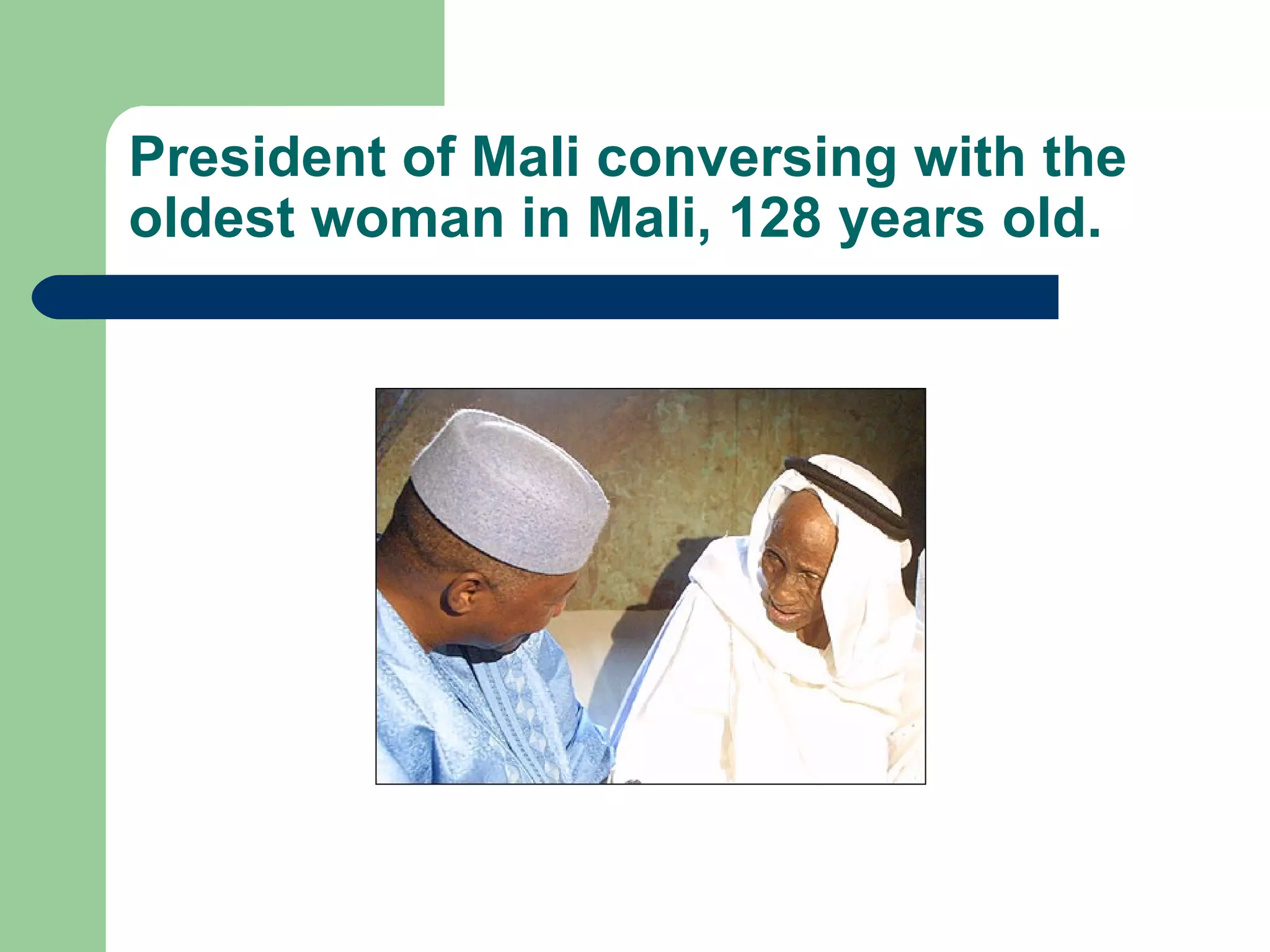 President of Mali conversing with the oldest woman in Mali, 128 years old.